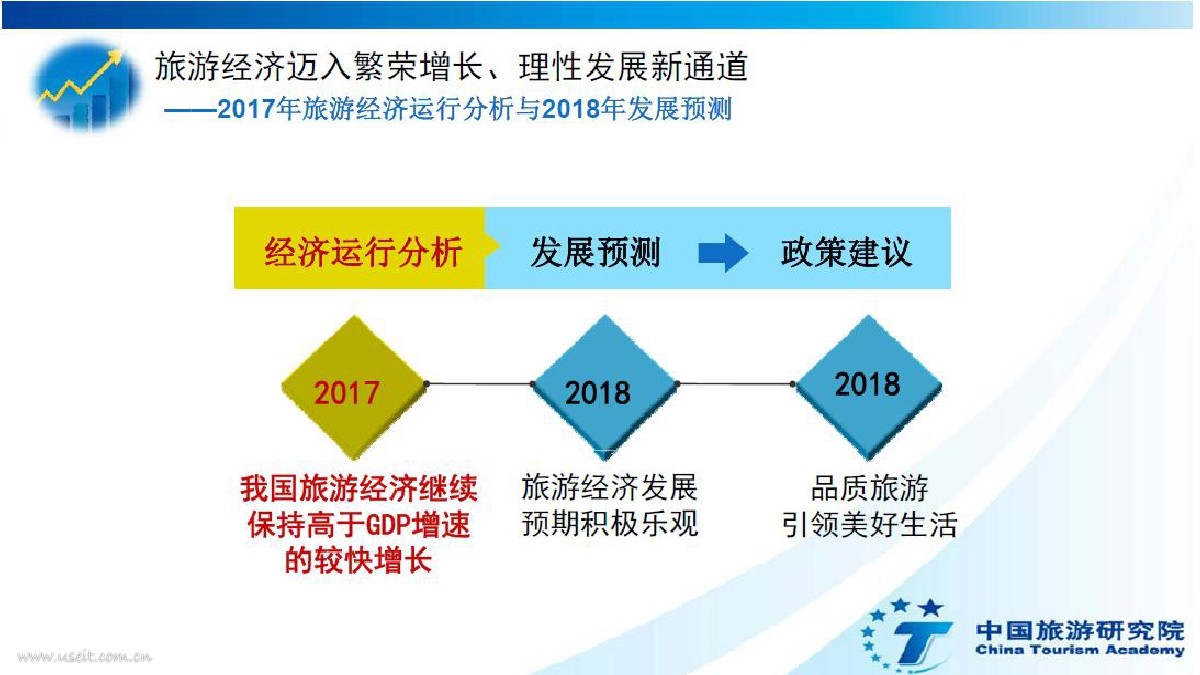 旅游经济迈入繁荣增长、理性发展新通道
——2017年旅游经济运行分析与2018年发展预测

经济运行分析

发展预测

政策建议

2017

2018

2018

我国旅游经济继续保持高于GDP增速的较快增长

旅游经济发展预期积极乐观

品质旅游引领美好生活

www.useit.com.cn

中国旅游研究院
China Tourism Academy